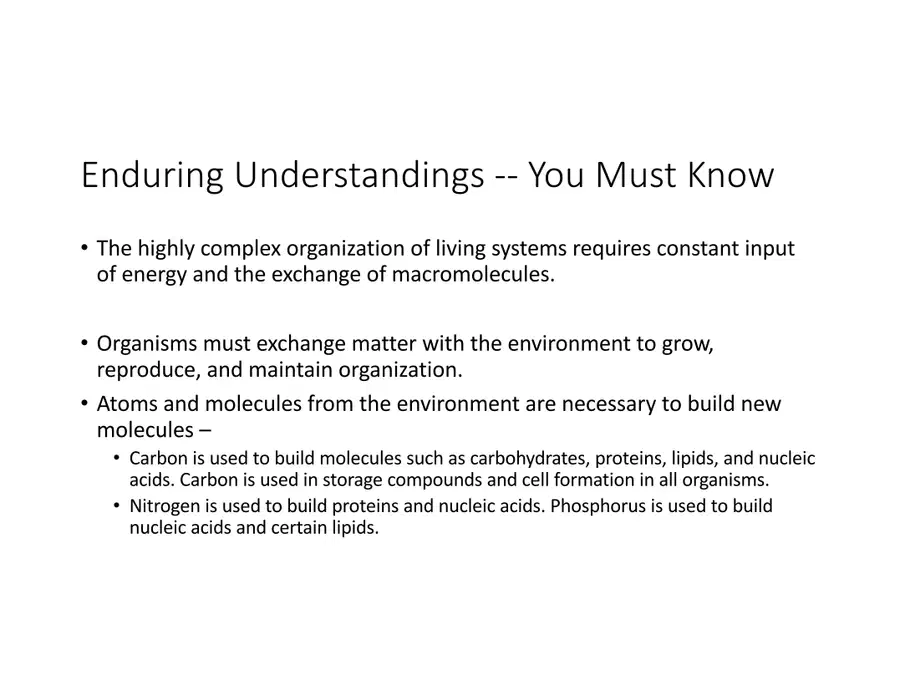 Enduring Understandings -- You Must Know

• The highly complex organization of living systems requires constant input of energy and the exchange of macromolecules.

• Organisms must exchange matter with the environment to grow, reproduce, and maintain organization.

• Atoms and molecules from the environment are necessary to build new molecules –
  • Carbon is used to build molecules such as carbohydrates, proteins, lipids, and nucleic acids. Carbon is used in storage compounds and cell formation in all organisms.
  • Nitrogen is used to build proteins and nucleic acids. Phosphorus is used to build nucleic acids and certain lipids.